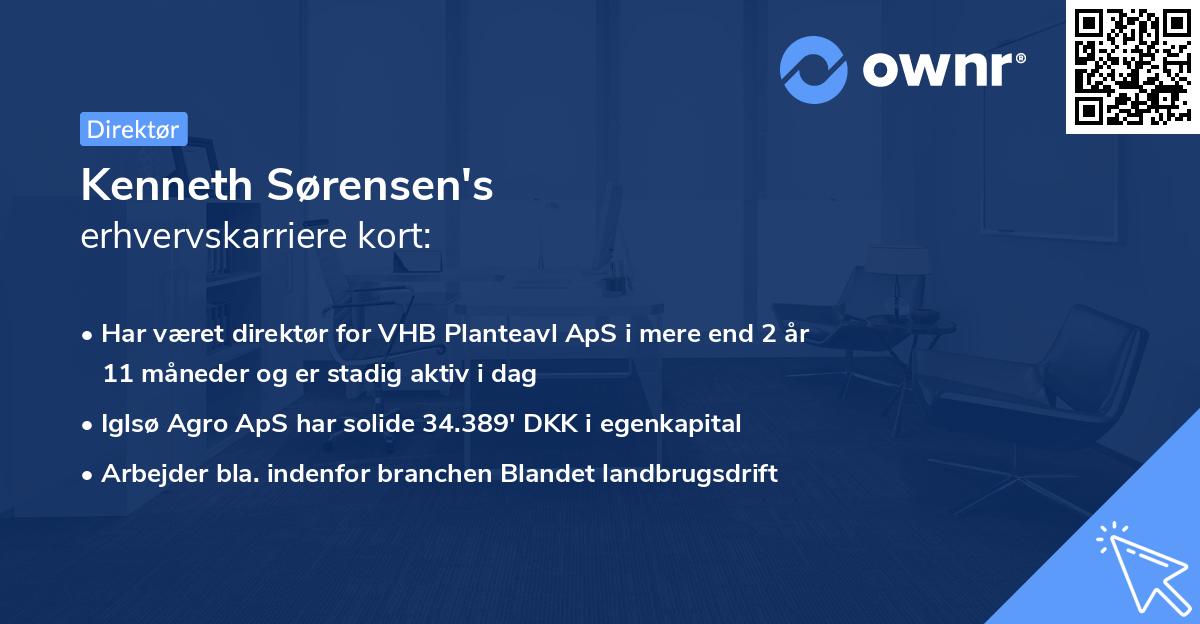 ownr®

Direktør

Kenneth Sørensen's
erhvervskarriere kort:

• Har været direktør for VHB Planteavl ApS i mere end 2 år 11 måneder og er stadig aktiv i dag

• Iglsø Agro ApS har solide 34.389' DKK i egenkapital

• Arbejder bla. indenfor branchen Blandet landbrugsdrift